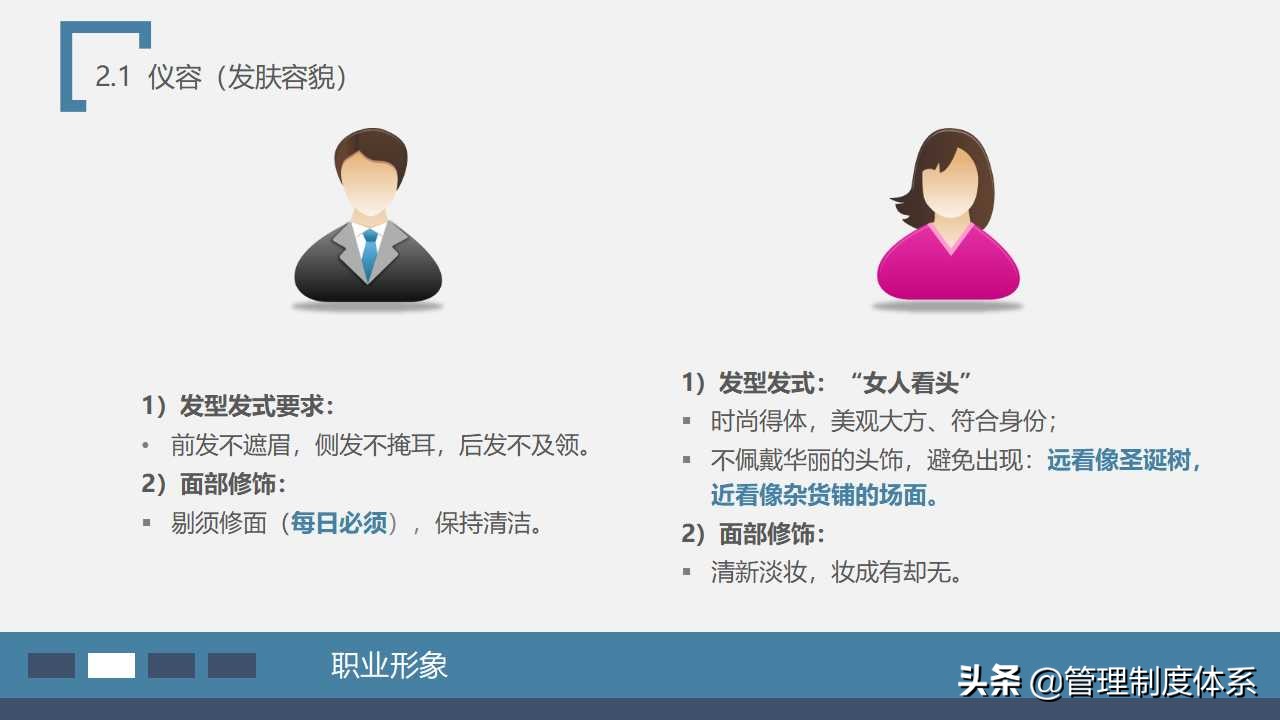 2.1 仪容（发肤容貌）

1）发型发式要求：
• 前发不遮眉，侧发不掩耳，后发不及领。
2）面部修饰：
▪ 剔须修面（每日必须），保持清洁。

1）发型发式：“女人看头”
▪ 时尚得体，美观大方、符合身份；
▪ 不佩戴华丽的头饰，避免出现：远看像圣诞树，近看像杂货铺的场面。
2）面部修饰：
▪ 清新淡妆，妆成有却无。

职业形象

头条 @管理制度体系